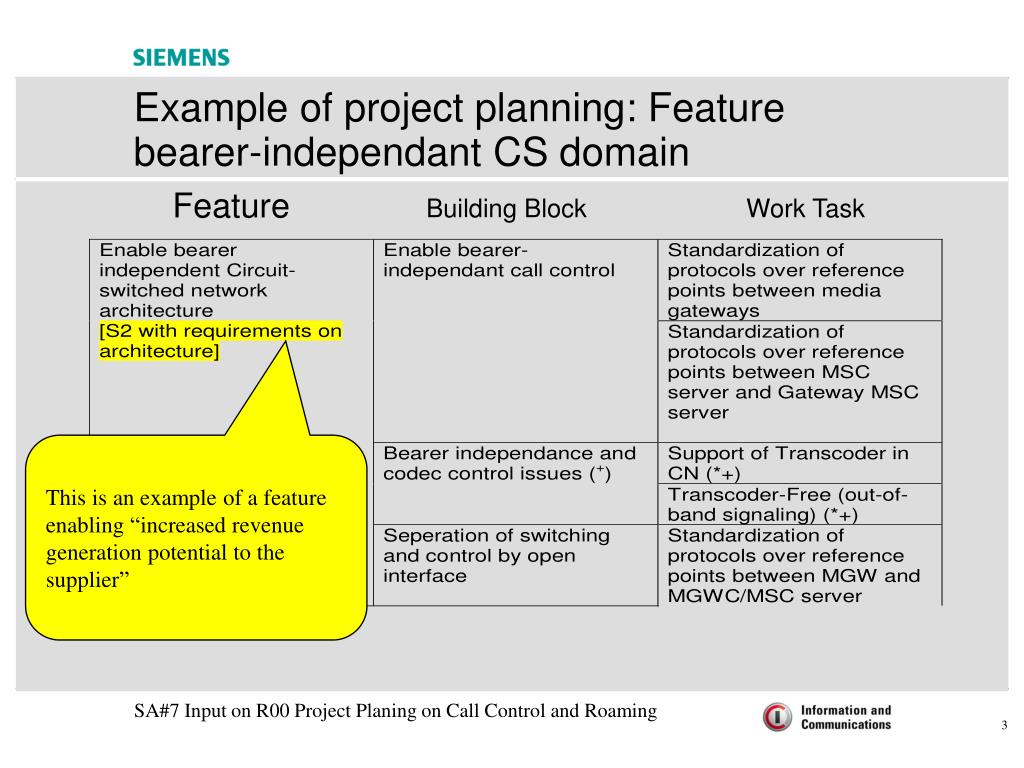 SIEMENS

Example of project planning: Feature bearer-independant CS domain

| Feature | Building Block | Work Task |
|---|---|---|
| Enable bearer independent Circuit-switched network architecture [S2 with requirements on architecture] | Enable bearer-independant call control | Standardization of protocols over reference points between media gateways |
| | | Standardization of protocols over reference points between MSC server and Gateway MSC server |
| | Bearer independance and codec control issues ($^+$) | Support of Transcoder in CN (*+) |
| | | Transcoder-Free (out-of-band signaling) (*+) |
| | Seperation of switching and control by open interface | Standardization of protocols over reference points between MGW and MGWC/MSC server |

This is an example of a feature enabling “increased revenue generation potential to the supplier”

SA#7 Input on R00 Project Planing on Call Control and Roaming

Information and Communications

3